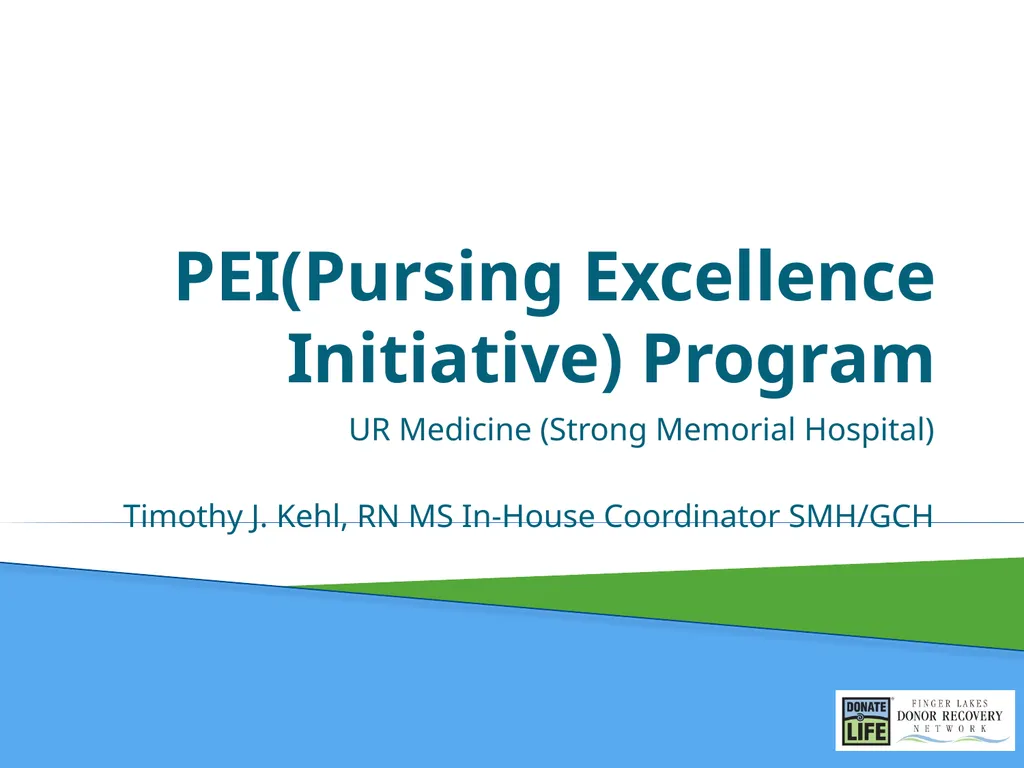 PEI(Pursing Excellence Initiative) Program

UR Medicine (Strong Memorial Hospital)

Timothy J. Kehl, RN MS In-House Coordinator SMH/GCH

DONATE LIFE

FINGER LAKES
DONOR RECOVERY
NETWORK